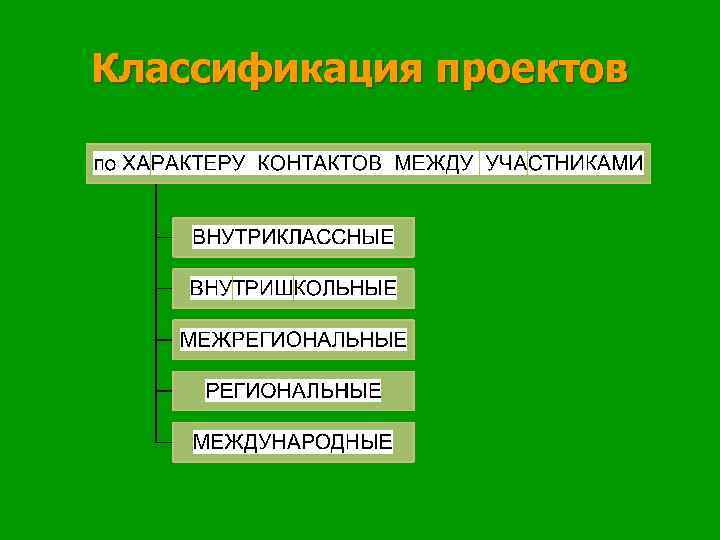 Классификация проектов

по ХАРАКТЕРУ КОНТАКТОВ МЕЖДУ УЧАСТНИКАМИ

ВНУТРИКЛАССНЫЕ

ВНУТРИШКОЛЬНЫЕ

МЕЖРЕГИОНАЛЬНЫЕ

РЕГИОНАЛЬНЫЕ

МЕЖДУНАРОДНЫЕ